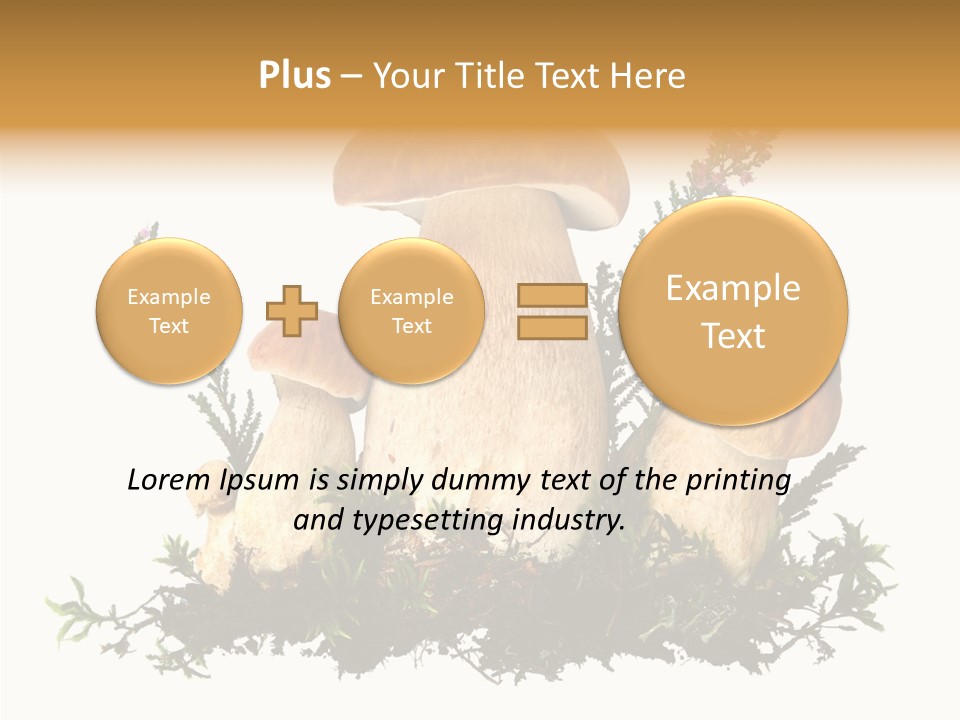 Plus – Your Title Text Here

Example Text

Example Text

Example Text

Lorem Ipsum is simply dummy text of the printing and typesetting industry.